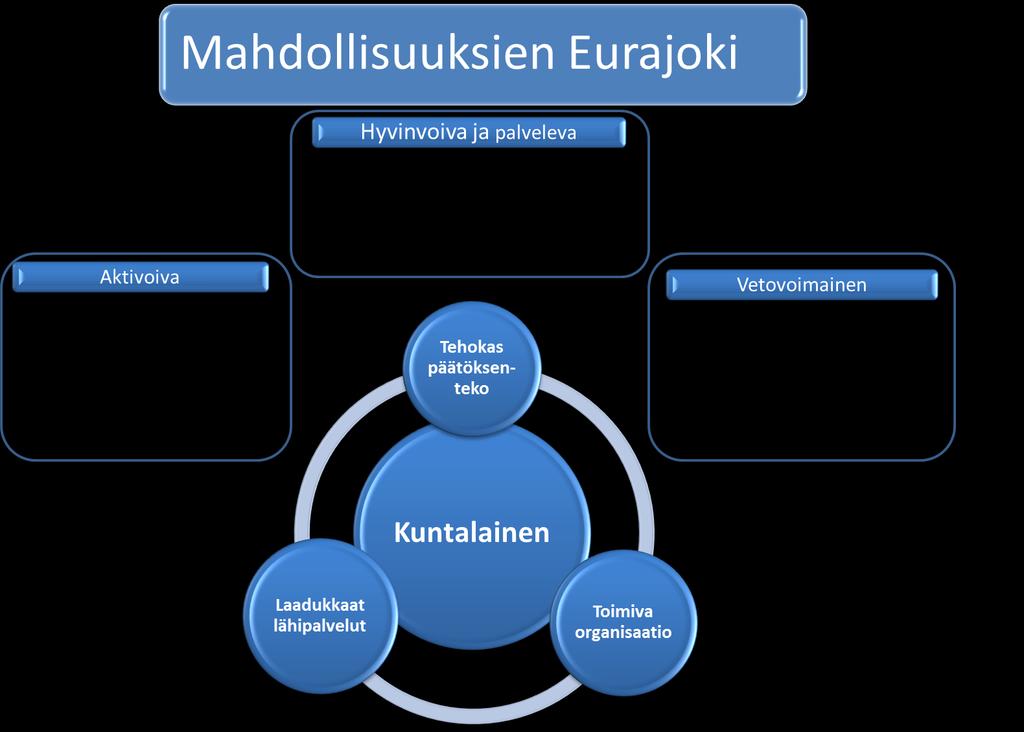 Mahdollisuuksien Eurajoki

Hyvinvoiva ja palveleva

Aktivoiva

Vetovoimainen

Tehokas päätöksenteko

Kuntalainen

Laadukkaat lähipalvelut

Toimiva organisaatio